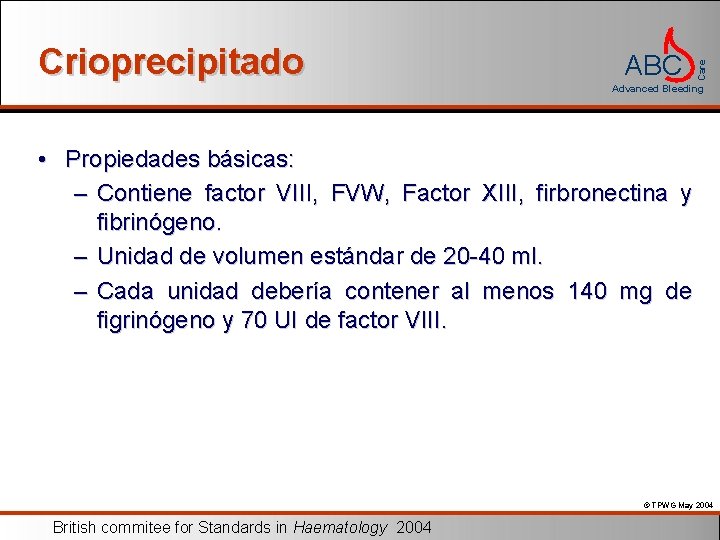 Crioprecipitado

ABC Care
Advanced Bleeding

• Propiedades básicas:
– Contiene factor VIII, FVW, Factor XIII, firbronectina y fibrinógeno.
– Unidad de volumen estándar de 20-40 ml.
– Cada unidad debería contener al menos 140 mg de figrinógeno y 70 UI de factor VIII.

© TPWG May 2004

British commitee for Standards in Haematology 2004